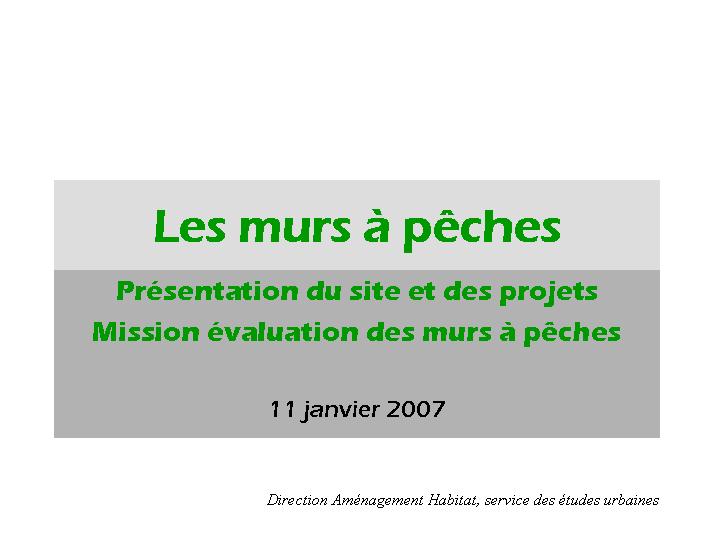 Les murs à pêches

Présentation du site et des projets
Mission évaluation des murs à pêches

11 janvier 2007

Direction Aménagement Habitat, service des études urbaines